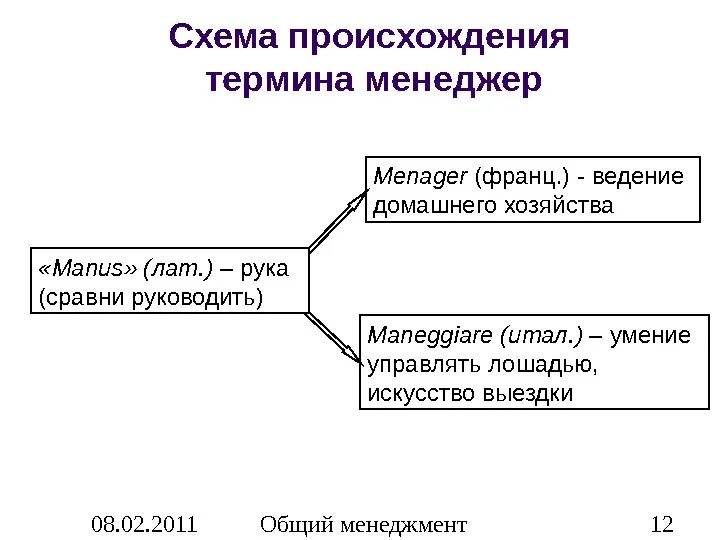 Схема происхождения термина менеджер

«Manus» (лат.) – рука (сравни руководить)

Menager (франц.) - ведение домашнего хозяйства

Maneggiare (итал.) – умение управлять лошадью, искусство выездки

08.02.2011

Общий менеджмент

12